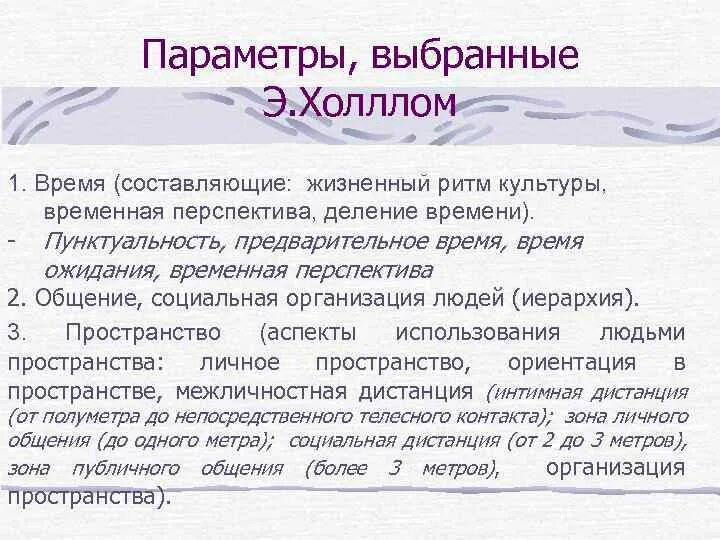 Параметры, выбранные Э.Холллом

1. Время (составляющие: жизненный ритм культуры, временная перспектива, деление времени).
- Пунктуальность, предварительное время, время ожидания, временная перспектива
2. Общение, социальная организация людей (иерархия).
3. Пространство (аспекты использования людьми пространства: личное пространство, ориентация в пространстве, межличностная дистанция (интимная дистанция (от полуметра до непосредственного телесного контакта); зона личного общения (до одного метра); социальная дистанция (от 2 до 3 метров), зона публичного общения (более 3 метров), организация пространства).